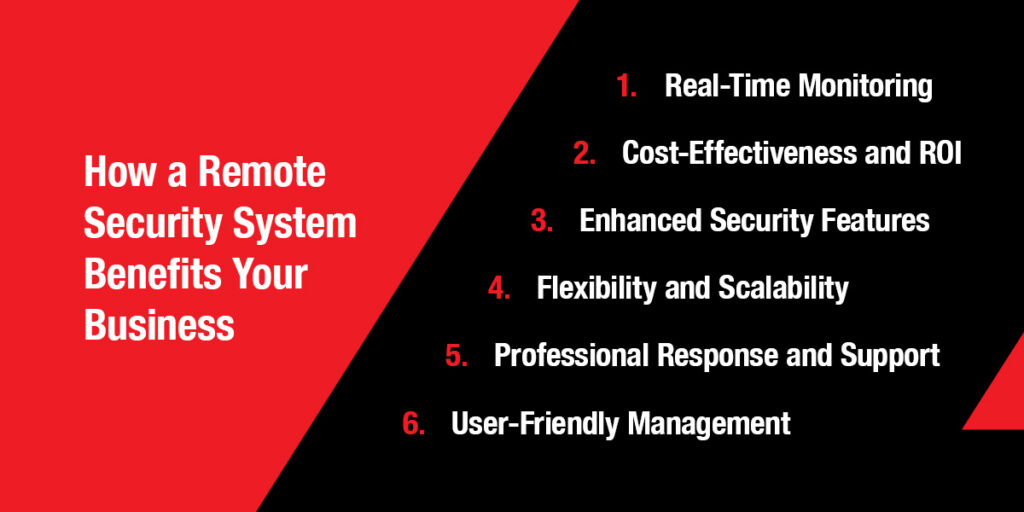 How a Remote Security System Benefits Your Business

1. Real-Time Monitoring

2. Cost-Effectiveness and ROI

3. Enhanced Security Features

4. Flexibility and Scalability

5. Professional Response and Support

6. User-Friendly Management